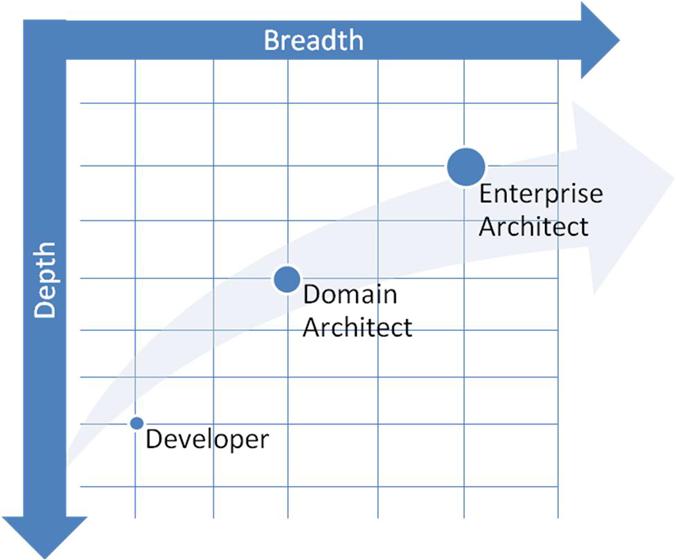 Breadth

Depth

Enterprise Architect

Domain Architect

Developer